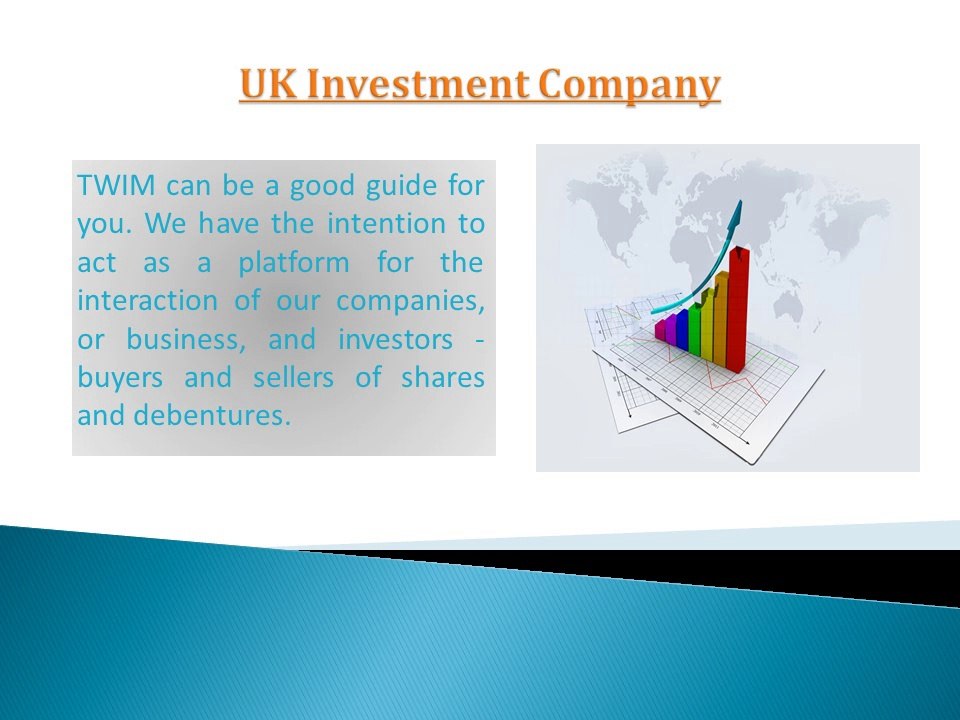 UK Investment Company

TWIM can be a good guide for you. We have the intention to act as a platform for the interaction of our companies, or business, and investors - buyers and sellers of shares and debentures.